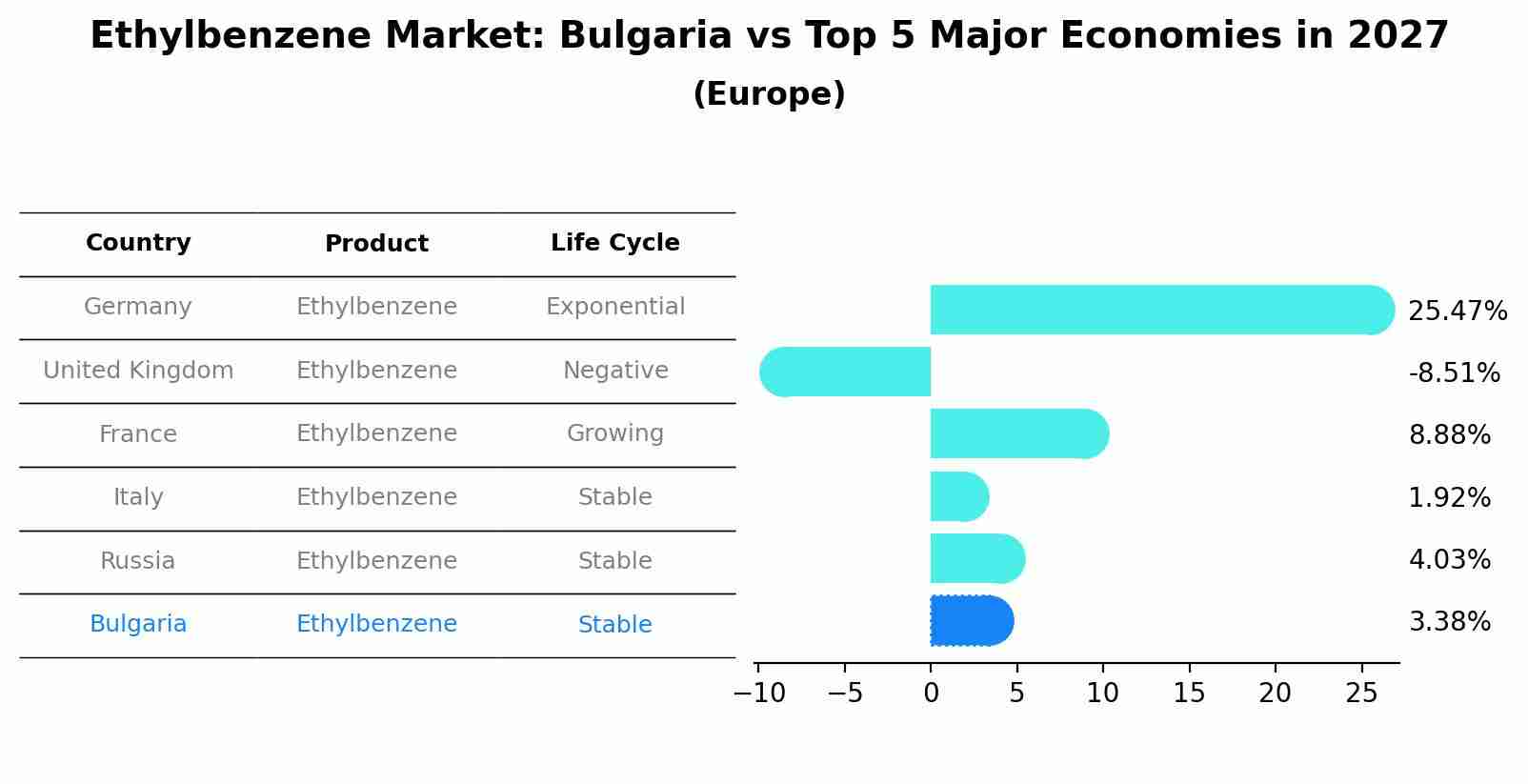 Ethylbenzene Market: Bulgaria vs Top 5 Major Economies in 2027
(Europe)

| Country | Product | Life Cycle |
|---|---|---|
| Germany | Ethylbenzene | Exponential |
| United Kingdom | Ethylbenzene | Negative |
| France | Ethylbenzene | Growing |
| Italy | Ethylbenzene | Stable |
| Russia | Ethylbenzene | Stable |
| Bulgaria | Ethylbenzene | Stable |

25.47%
-8.51%
8.88%
1.92%
4.03%
3.38%

−10 −5 0 5 10 15 20 25